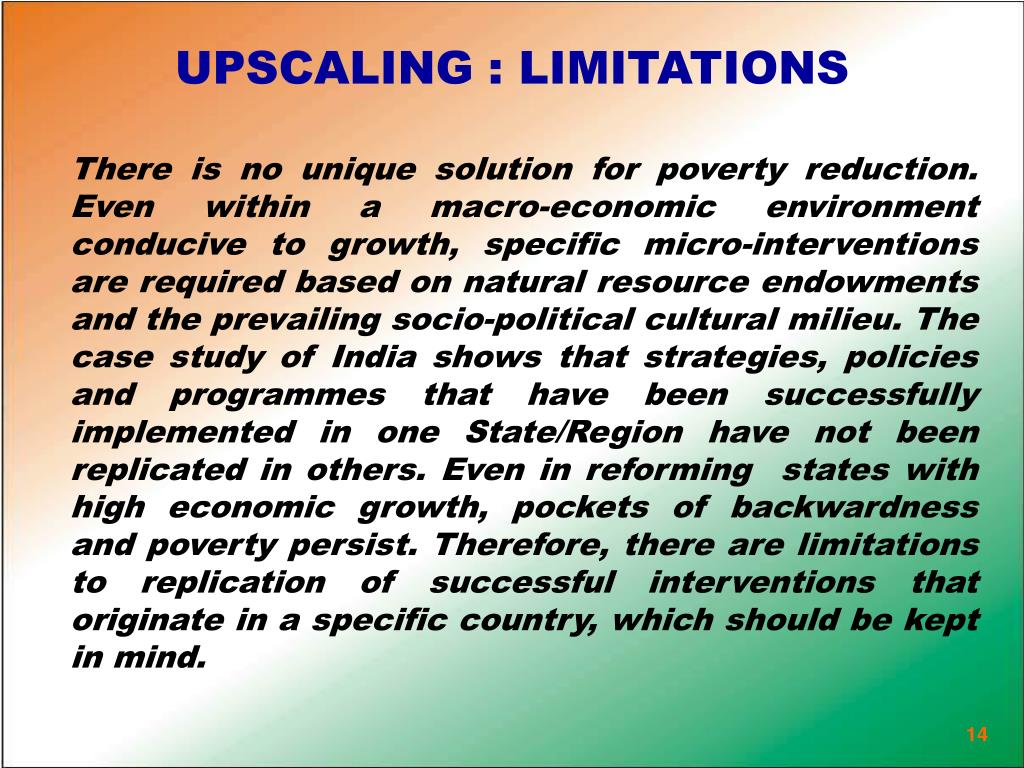 UPSCALING : LIMITATIONS

There is no unique solution for poverty reduction. Even within a macro-economic environment conducive to growth, specific micro-interventions are required based on natural resource endowments and the prevailing socio-political cultural milieu. The case study of India shows that strategies, policies and programmes that have been successfully implemented in one State/Region have not been replicated in others. Even in reforming states with high economic growth, pockets of backwardness and poverty persist. Therefore, there are limitations to replication of successful interventions that originate in a specific country, which should be kept in mind.

14